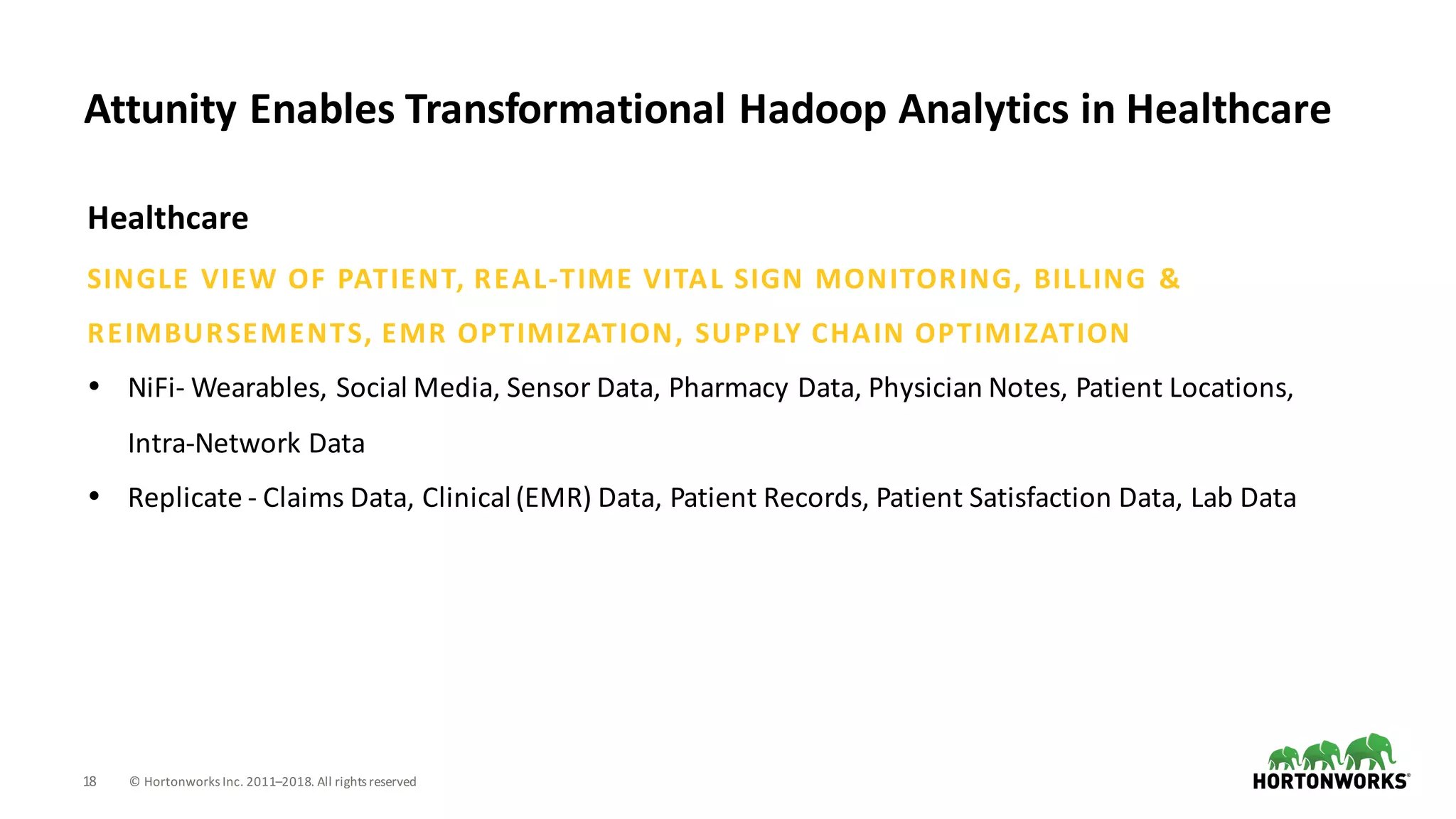 Attunity Enables Transformational Hadoop Analytics in Healthcare

Healthcare

SINGLE VIEW OF PATIENT, REAL-TIME VITAL SIGN MONITORING, BILLING & REIMBURSEMENTS, EMR OPTIMIZATION, SUPPLY CHAIN OPTIMIZATION

• NiFi- Wearables, Social Media, Sensor Data, Pharmacy Data, Physician Notes, Patient Locations, Intra-Network Data

• Replicate - Claims Data, Clinical (EMR) Data, Patient Records, Patient Satisfaction Data, Lab Data

18 © Hortonworks Inc. 2011–2018. All rights reserved

HORTONWORKS®